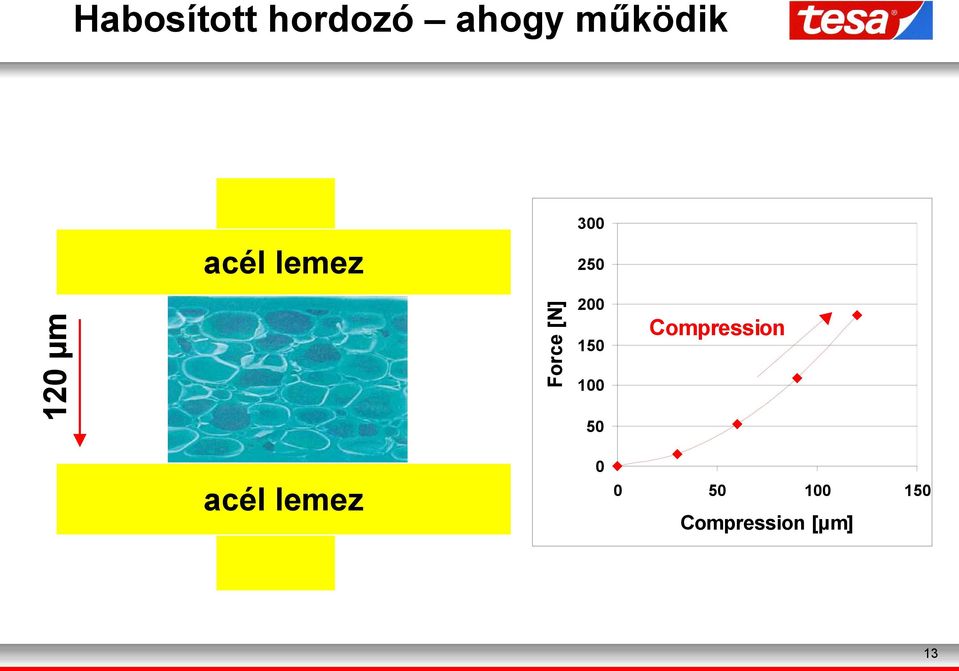 Habosított hordozó – ahogy működik

tesa

acél lemez

120 µm

acél lemez

300
250
200
150
100
50
0

Force [N]

Compression

0
50
100
150

Compression [µm]

13